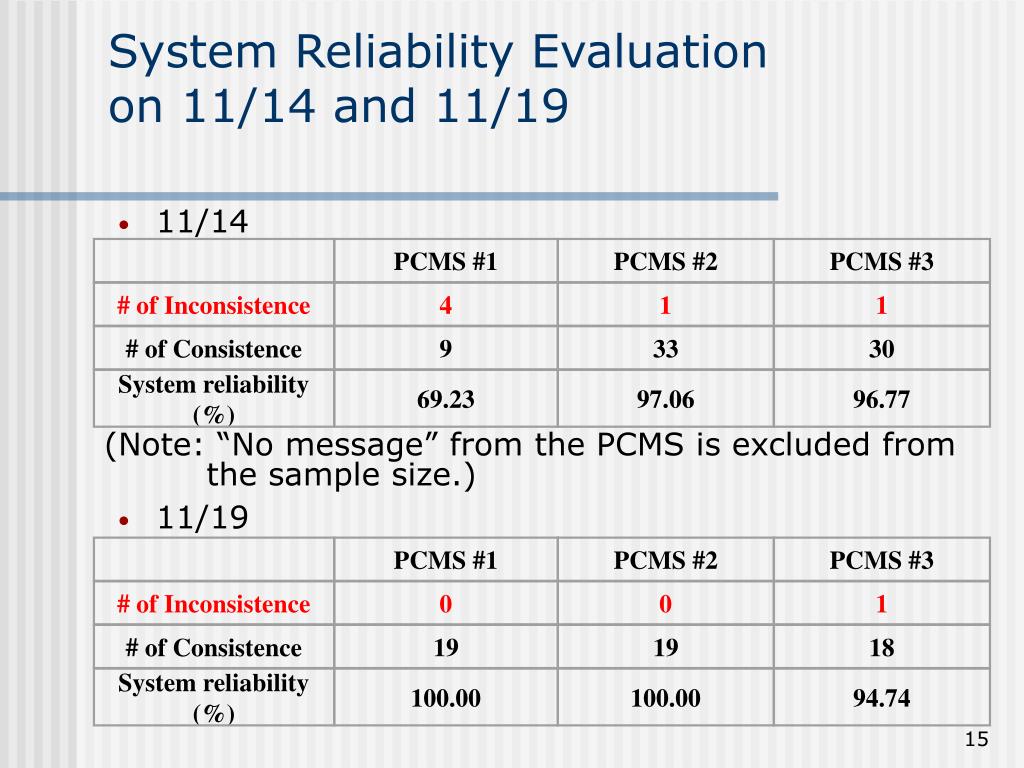 System Reliability Evaluation on 11/14 and 11/19

• 11/14

| | PCMS #1 | PCMS #2 | PCMS #3 |
|---|---|---|---|
| # of Inconsistence | 4 | 1 | 1 |
| # of Consistence | 9 | 33 | 30 |
| System reliability (%) | 69.23 | 97.06 | 96.77 |

(Note: “No message” from the PCMS is excluded from the sample size.)

• 11/19

| | PCMS #1 | PCMS #2 | PCMS #3 |
|---|---|---|---|
| # of Inconsistence | 0 | 0 | 1 |
| # of Consistence | 19 | 19 | 18 |
| System reliability (%) | 100.00 | 100.00 | 94.74 |

15